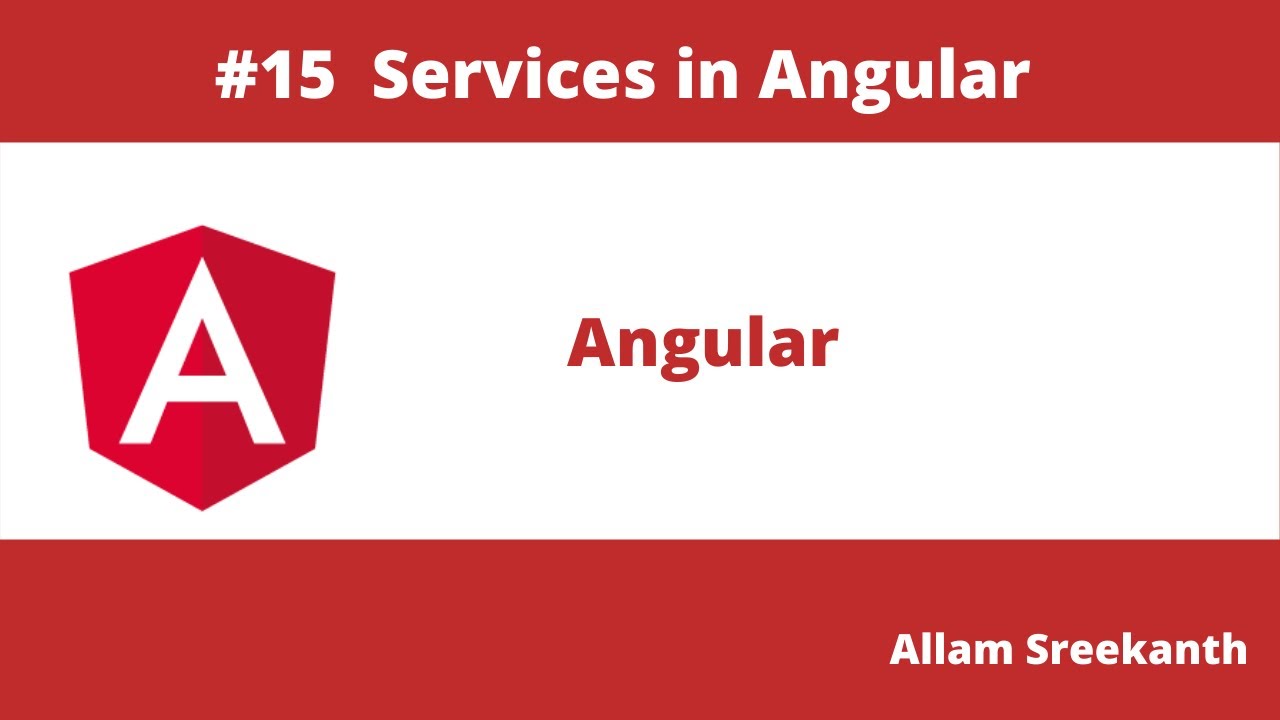 #15 Services in Angular

A

Angular

Allam Sreekanth